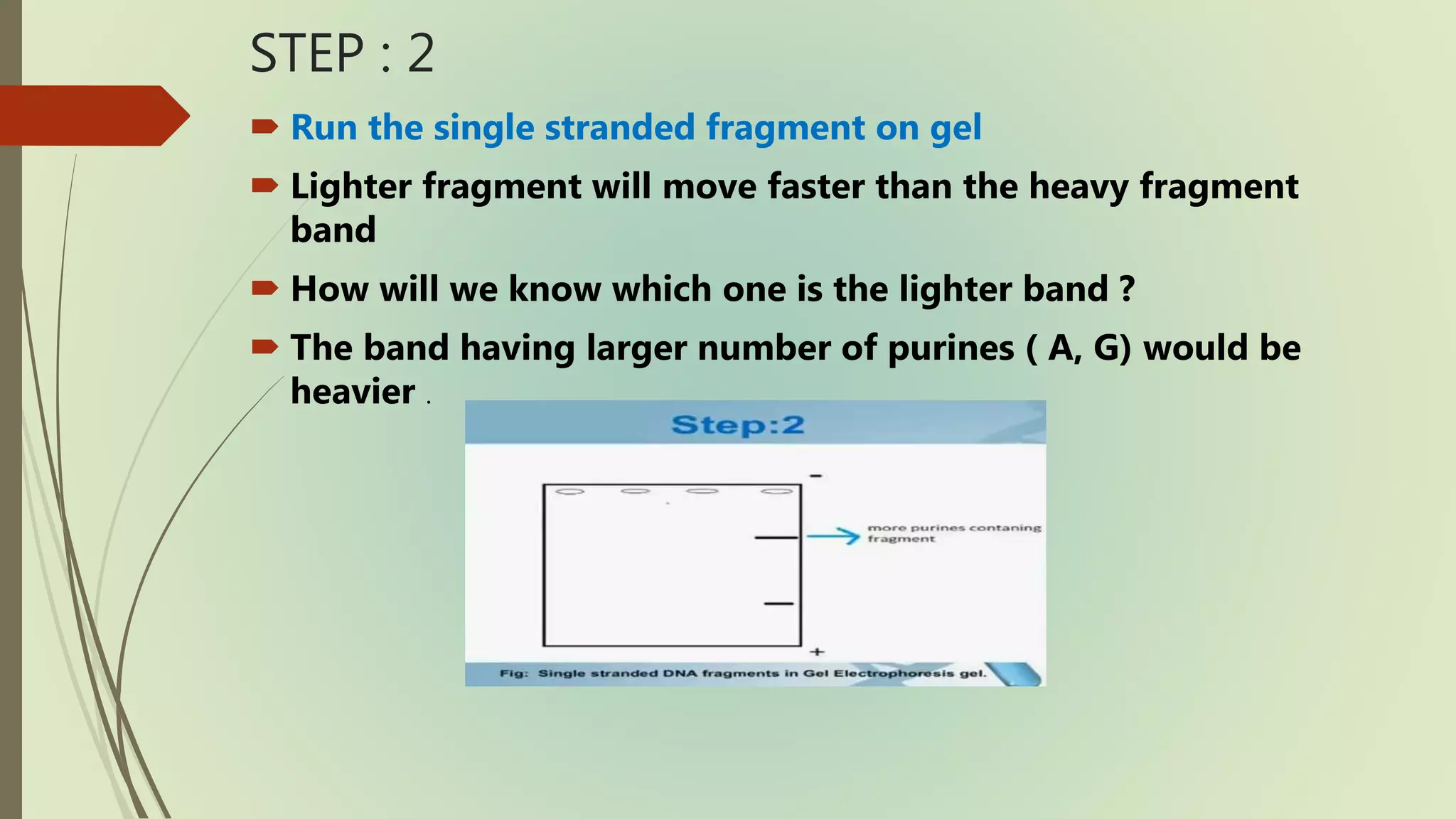 STEP : 2

Run the single stranded fragment on gel

Lighter fragment will move faster than the heavy fragment band

How will we know which one is the lighter band ?

The band having larger number of purines ( A, G) would be heavier .

Step:2

−

more purines contaning fragment

+

Fig: Single stranded DNA fragments in Gel Electrophoresis gel.